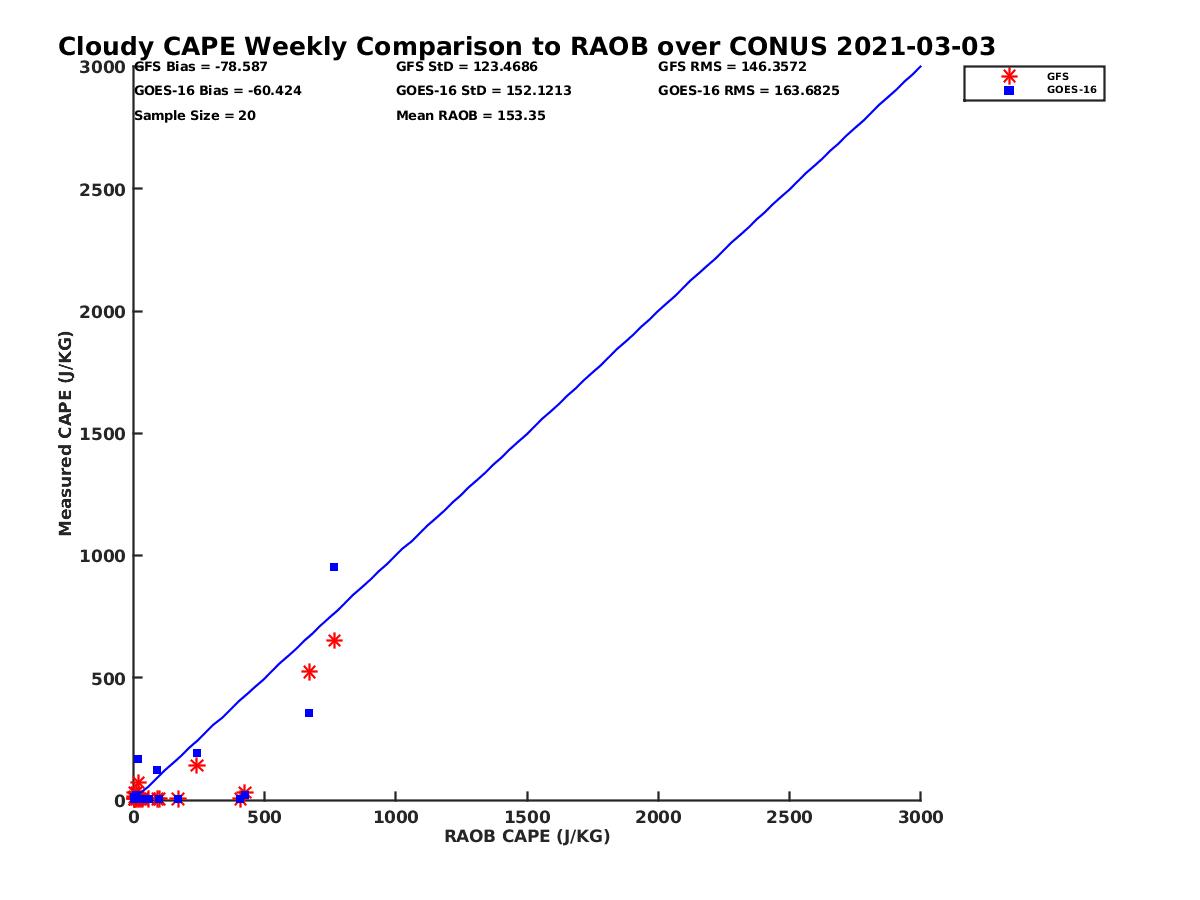 Cloudy CAPE Weekly Comparison to RAOB over CONUS 2021-03-03

GFS Bias = -78.587
GOES-16 Bias = -60.424
Sample Size = 20

GFS StD = 123.4686
GOES-16 StD = 152.1213
Mean RAOB = 153.35

GFS RMS = 146.3572
GOES-16 RMS = 163.6825

GFS
GOES-16

Measured CAPE (J/KG)

3000
2500
2000
1500
1000
500
0

0 500 1000 1500 2000 2500 3000

RAOB CAPE (J/KG)